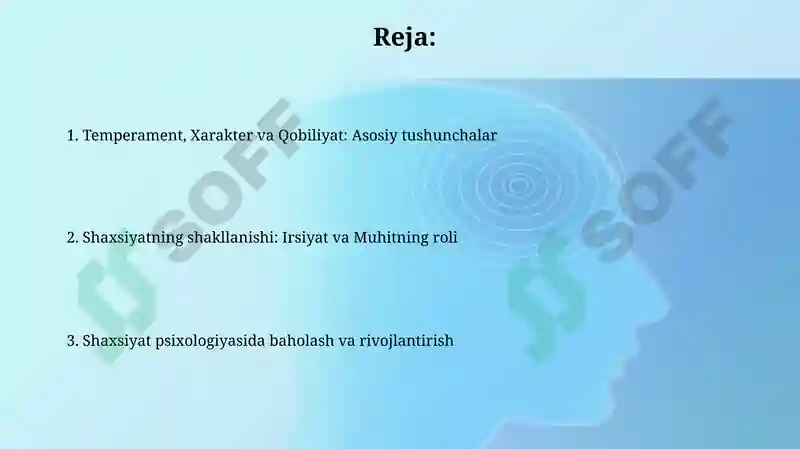 Reja:

1. Temperament, Xarakter va Qobiliyat: Asosiy tushunchalar

2. Shaxsiyatning shakllanishi: Irsiyat va Muhitning roli

3. Shaxsiyat psixologiyasida baholash va rivojlantirish

SOFF

SOFF